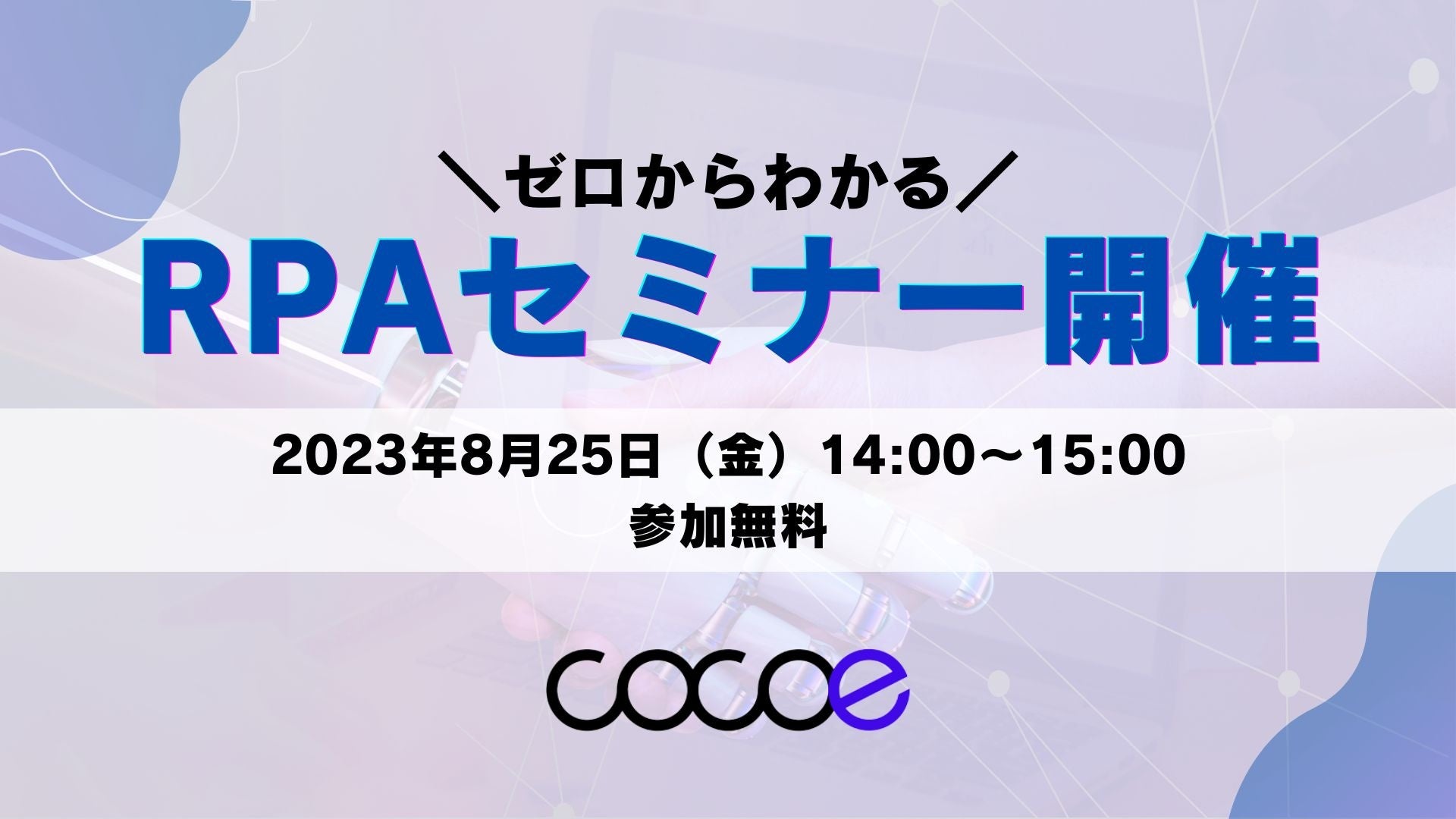 ＼ゼロからわかる／
RPAセミナー開催

2023年8月25日（金）14:00～15:00
参加無料

cocoe